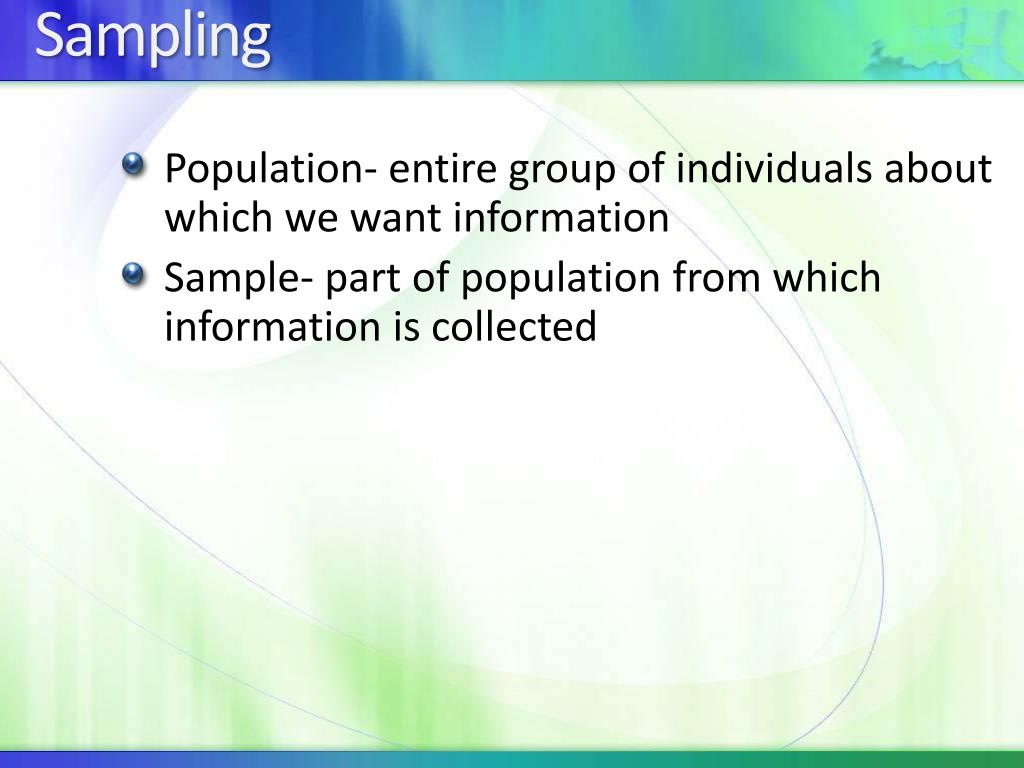 Sampling

Population- entire group of individuals about which we want information

Sample- part of population from which information is collected